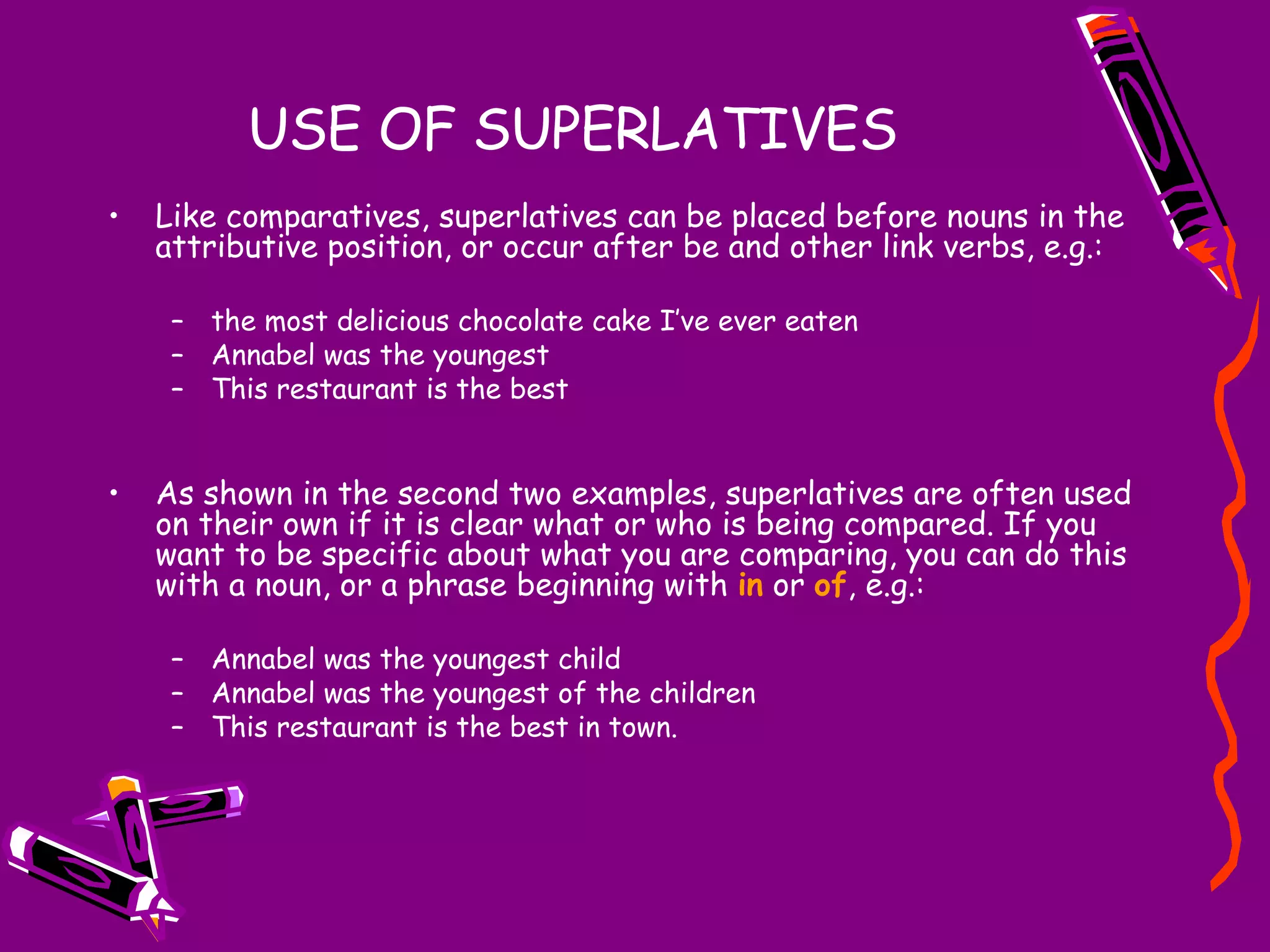 USE OF SUPERLATIVES

• Like comparatives, superlatives can be placed before nouns in the attributive position, or occur after be and other link verbs, e.g.:

– the most delicious chocolate cake I've ever eaten
– Annabel was the youngest
– This restaurant is the best

• As shown in the second two examples, superlatives are often used on their own if it is clear what or who is being compared. If you want to be specific about what you are comparing, you can do this with a noun, or a phrase beginning with in or of, e.g.:

– Annabel was the youngest child
– Annabel was the youngest of the children
– This restaurant is the best in town.